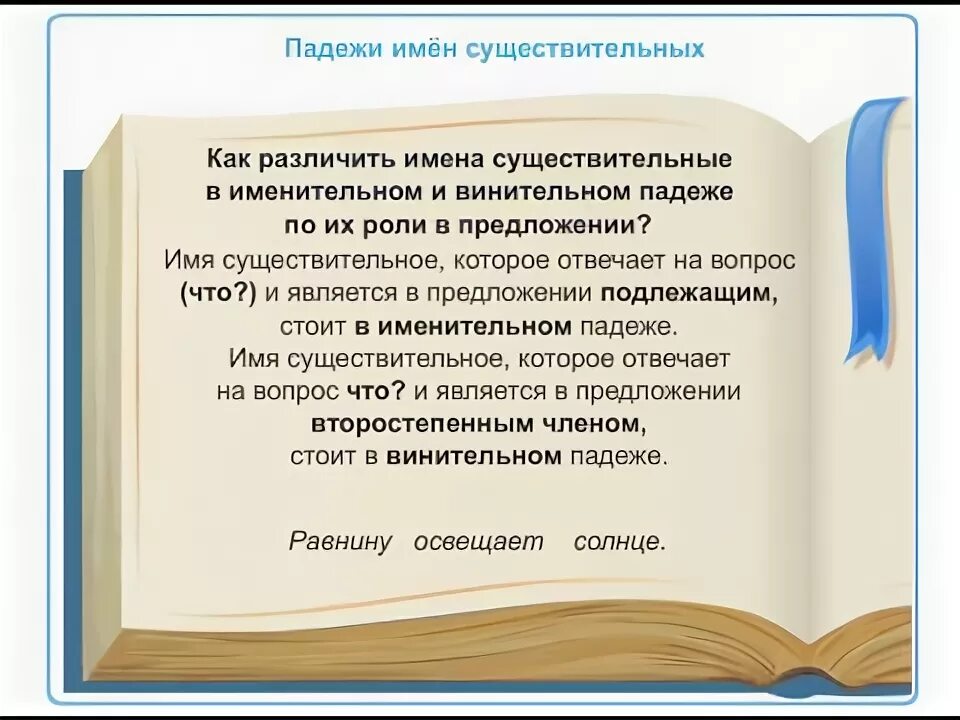 Падежи имён существительных

Как различить имена существительные в именительном и винительном падеже по их роли в предложении?

Имя существительное, которое отвечает на вопрос (что?) и является в предложении подлежащим, стоит в именительном падеже.

Имя существительное, которое отвечает на вопрос что? и является в предложении второстепенным членом, стоит в винительном падеже.

Равнину освещает солнце.